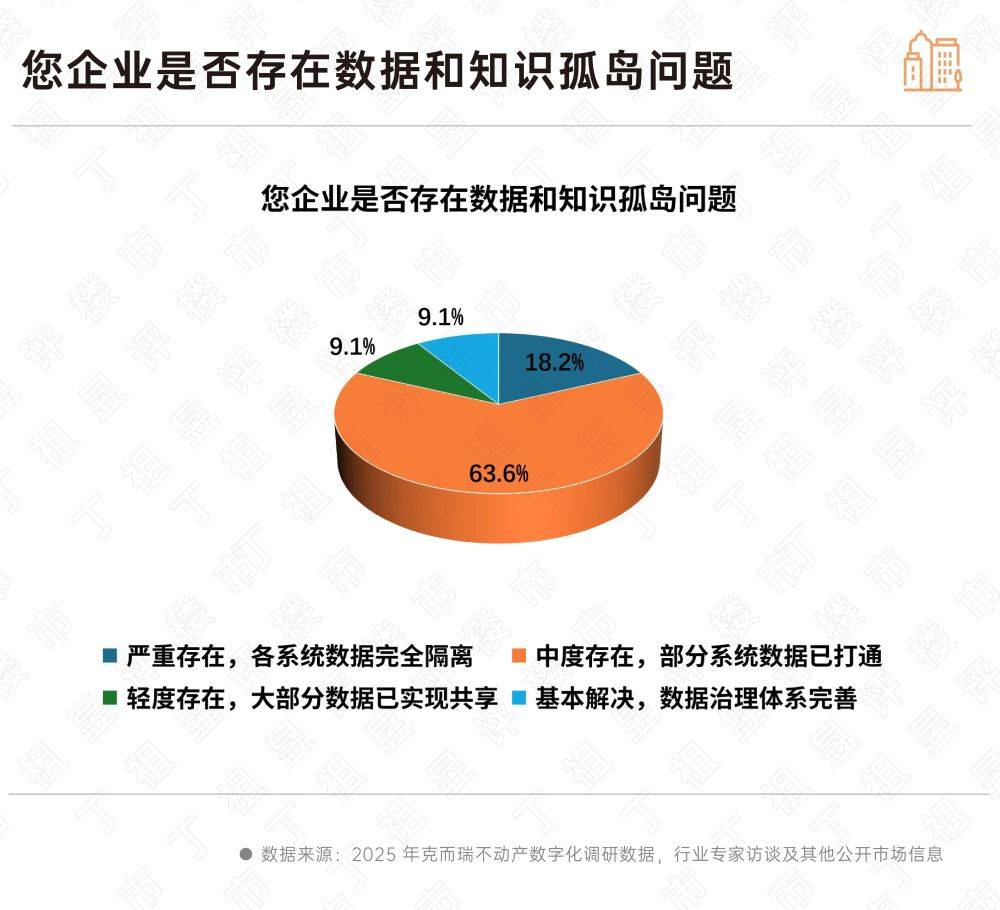 您企业是否存在数据和知识孤岛问题

您企业是否存在数据和知识孤岛问题

9.1%
9.1%
18.2%
63.6%

严重存在，各系统数据完全隔离
中度存在，部分系统数据已打通
轻度存在，大部分数据已实现共享
基本解决，数据治理体系完善

数据来源：2025 年克而瑞不动产数字化调研数据，行业专家访谈及其他公开市场信息